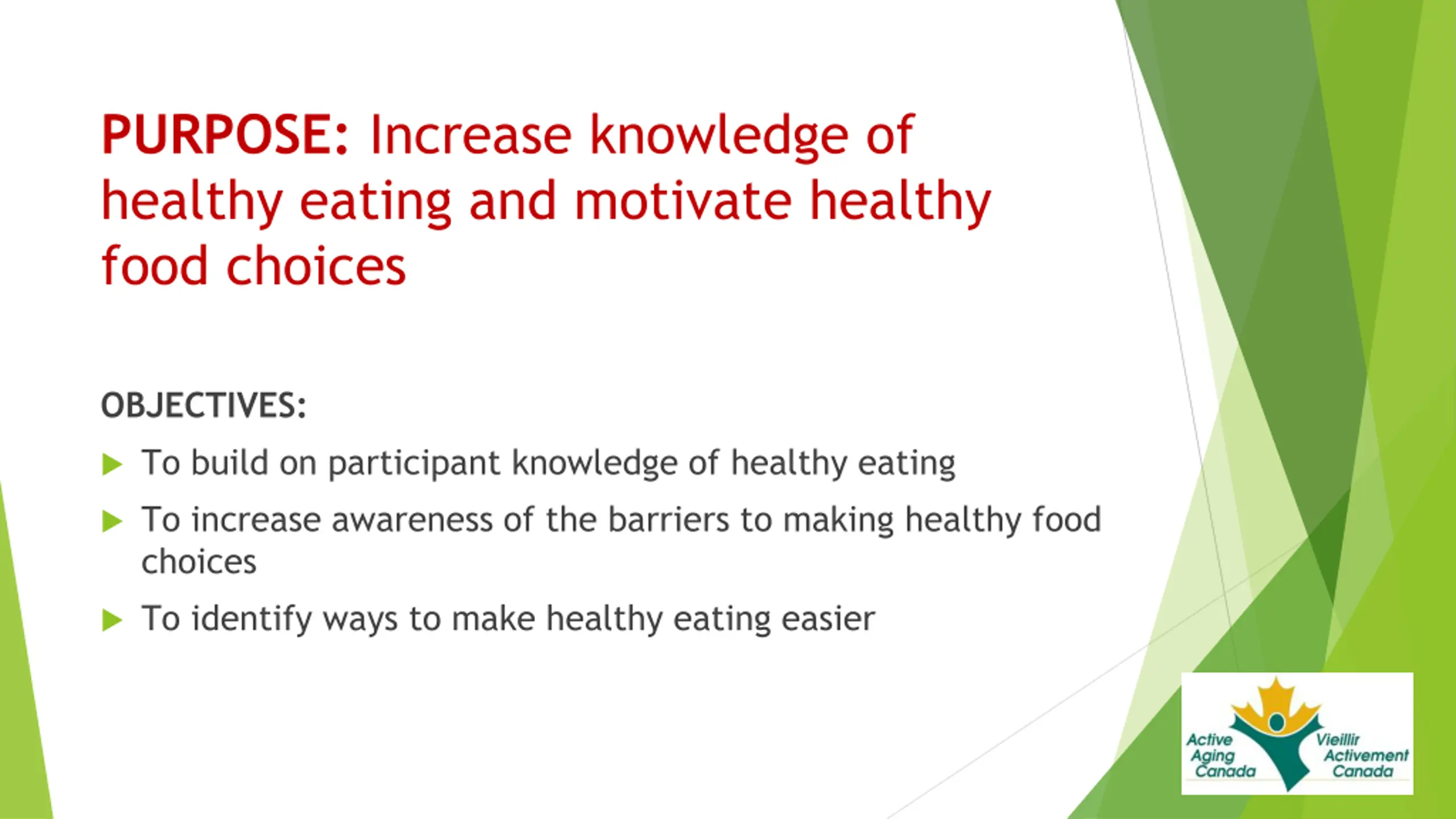 PURPOSE: Increase knowledge of healthy eating and motivate healthy food choices

OBJECTIVES:

To build on participant knowledge of healthy eating

To increase awareness of the barriers to making healthy food choices

To identify ways to make healthy eating easier

Active Aging Canada

Vieillir Activement Canada